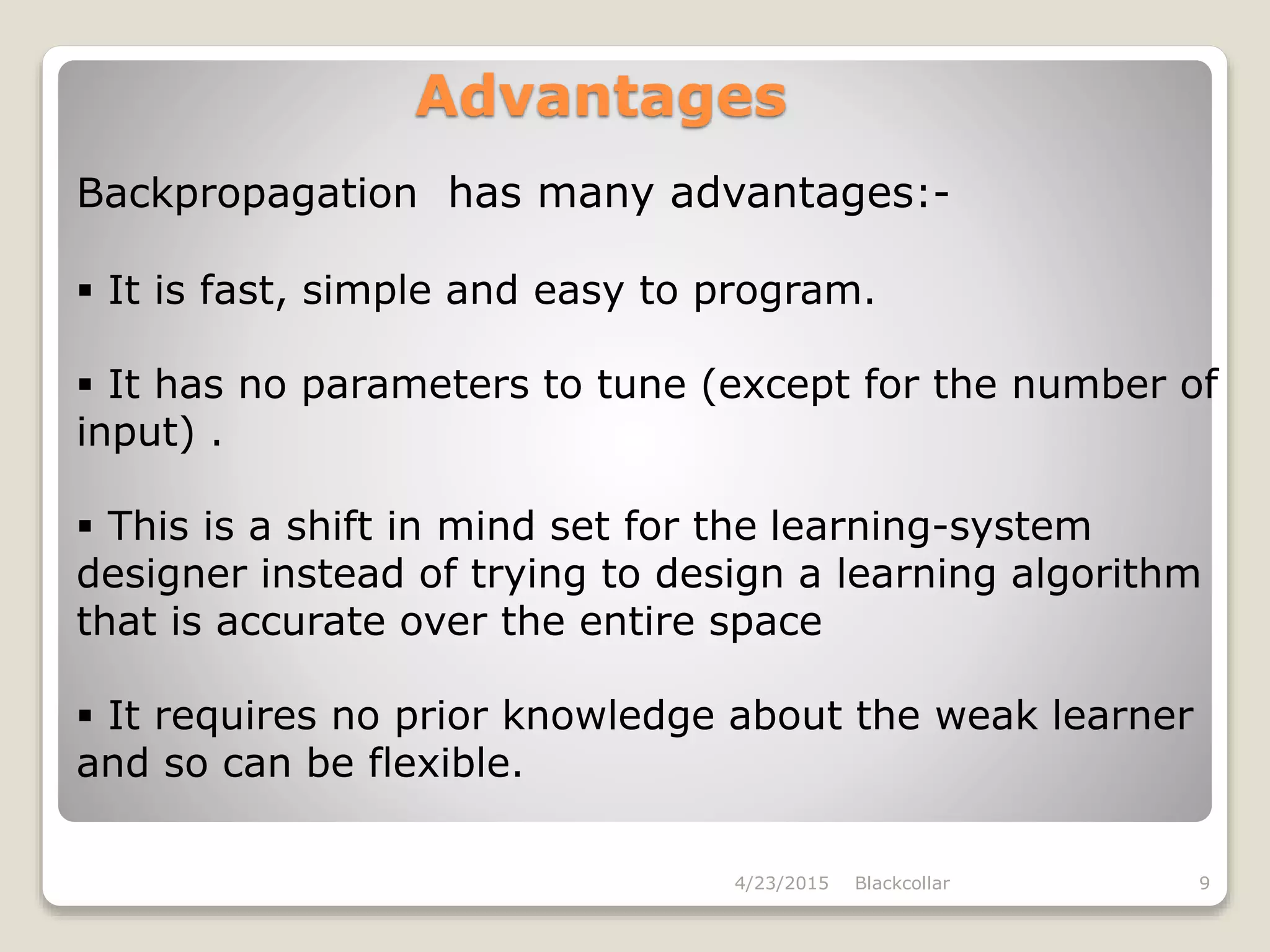 Advantages

Backpropagation has many advantages:-

▪ It is fast, simple and easy to program.

▪ It has no parameters to tune (except for the number of input) .

▪ This is a shift in mind set for the learning-system designer instead of trying to design a learning algorithm that is accurate over the entire space

▪ It requires no prior knowledge about the weak learner and so can be flexible.

4/23/2015 Blackcollar 9